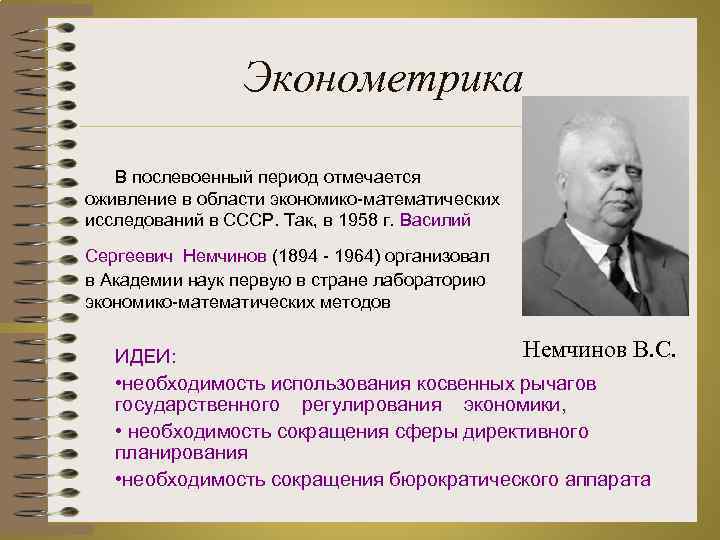 Эконометрика

В послевоенный период отмечается оживление в области экономико-математических исследований в СССР. Так, в 1958 г. Василий Сергеевич Немчинов (1894 - 1964) организовал в Академии наук первую в стране лабораторию экономико-математических методов

Немчинов В.С.

ИДЕИ:
•необходимость использования косвенных рычагов государственного регулирования экономики,
• необходимость сокращения сферы директивного планирования
•необходимость сокращения бюрократического аппарата